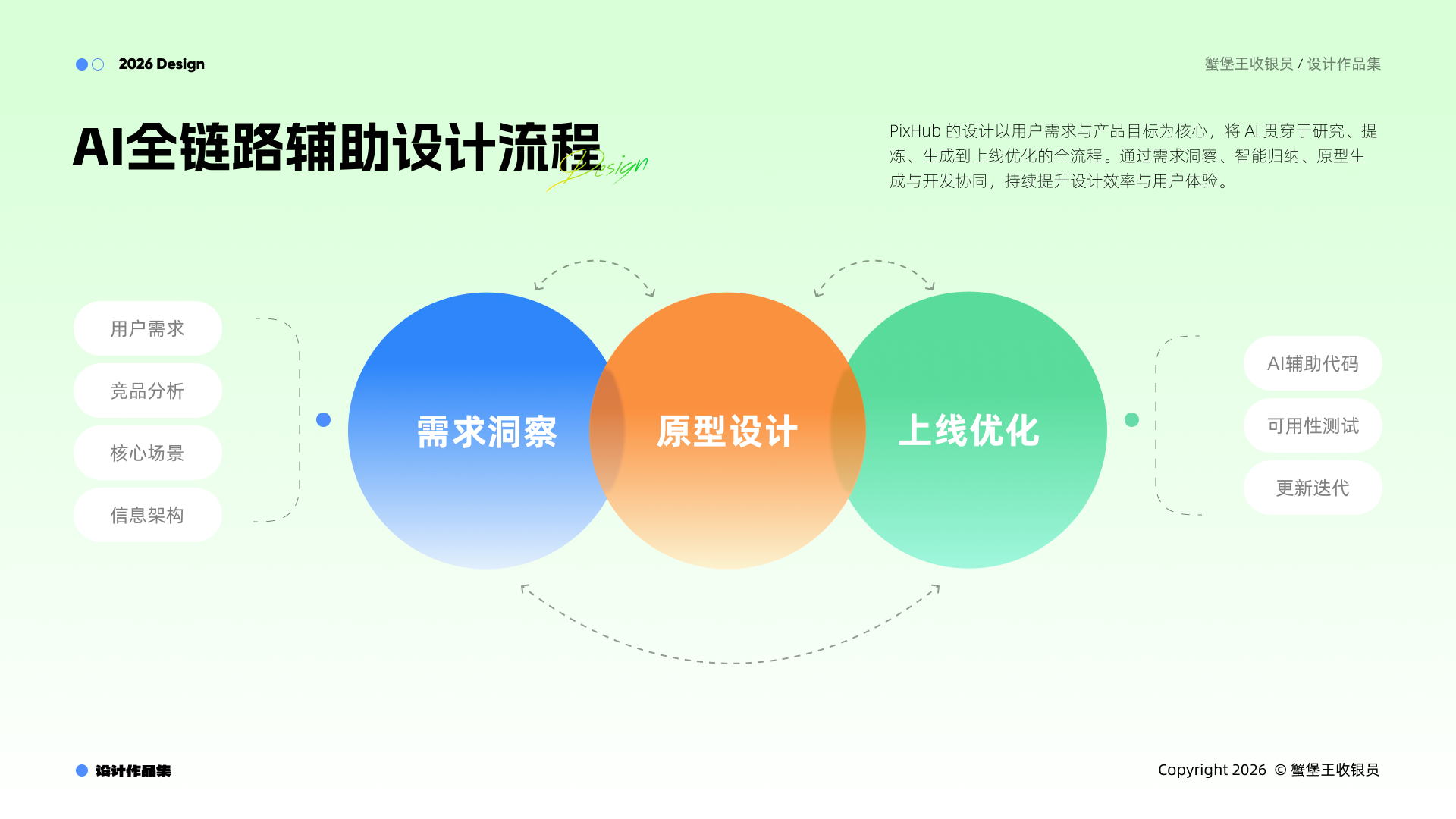 2026 Design

蟹堡王收银员 / 设计作品集

AI全链路辅助设计流程 Design

PixHub 的设计以用户需求与产品目标为核心，将 AI 贯穿于研究、提炼、生成到上线优化的全流程。通过需求洞察、智能归纳、原型生成与开发协同，持续提升设计效率与用户体验。

用户需求

竞品分析

核心场景

信息架构

需求洞察

原型设计

上线优化

AI辅助代码

可用性测试

更新迭代

设计作品集

Copyright 2026 © 蟹堡王收银员